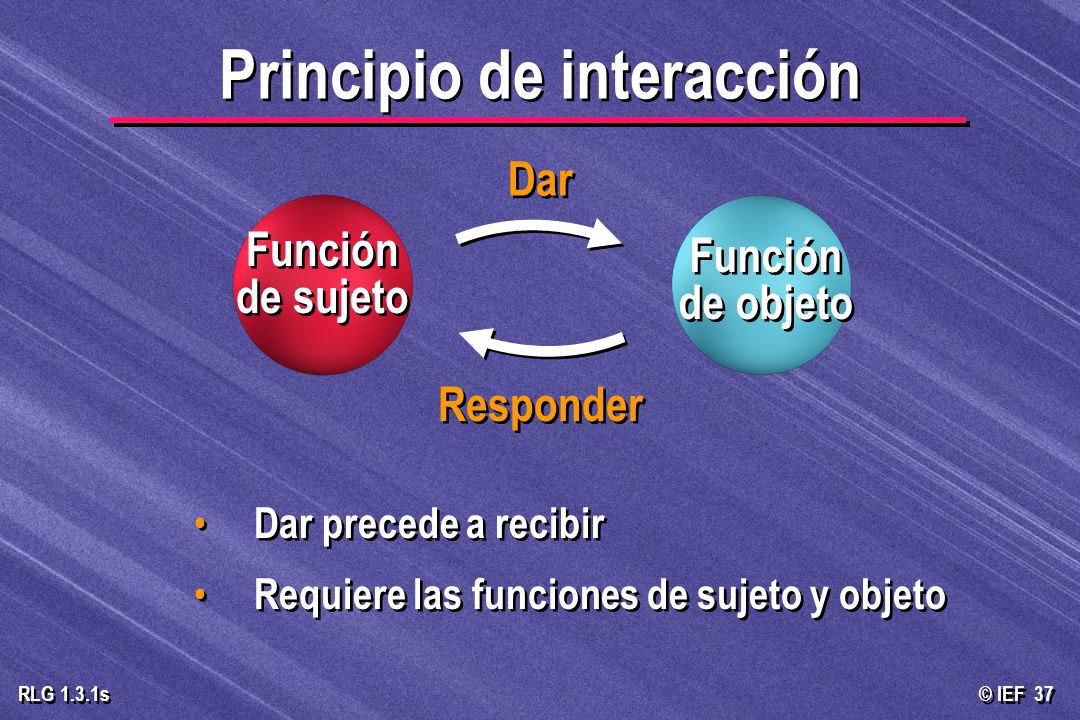 Principio de interacción

Dar

Función de sujeto

Función de objeto

Responder

• Dar precede a recibir
• Requiere las funciones de sujeto y objeto

RLG 1.3.1s

© IEF 37